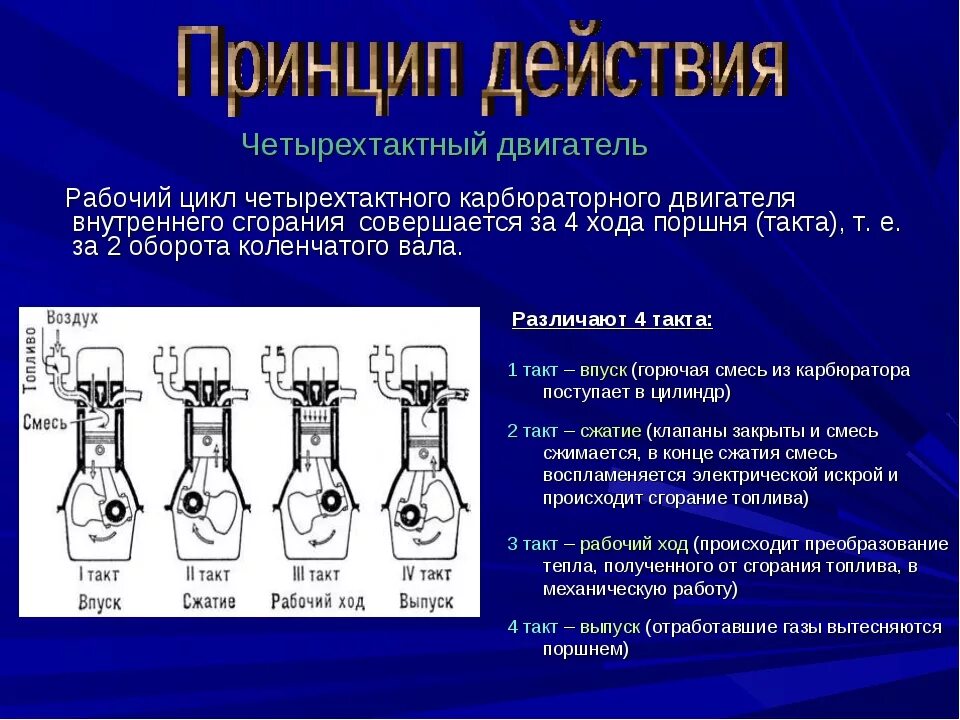 Принцип действия

Четырехтактный двигатель

Рабочий цикл четырехтактного карбюраторного двигателя внутреннего сгорания совершается за 4 хода поршня (такта), т. е. за 2 оборота коленчатого вала.

Воздух
Топливо
Смесь
I такт
Впуск
II такт
Сжатие
III такт
Рабочий ход
IV такт
Выпуск

Различают 4 такта:

1 такт – впуск (горючая смесь из карбюратора поступает в цилиндр)

2 такт – сжатие (клапаны закрыты и смесь сжимается, в конце сжатия смесь воспламеняется электрической искрой и происходит сгорание топлива)

3 такт – рабочий ход (происходит преобразование тепла, полученного от сгорания топлива, в механическую работу)

4 такт – выпуск (отработавшие газы вытесняются поршнем)